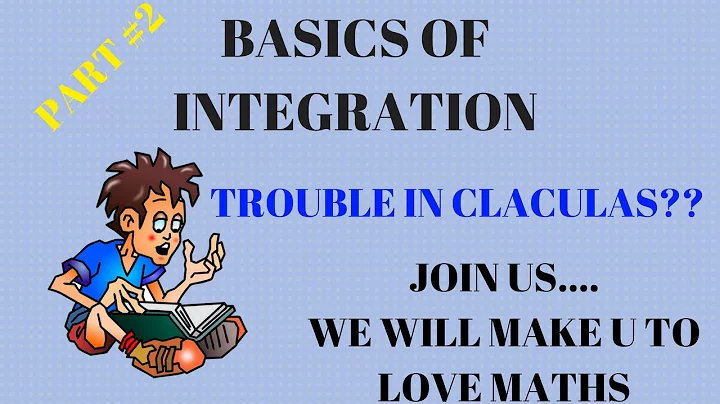 PART #2

BASICS OF INTEGRATION

TROUBLE IN CLACULAS??

JOIN US....
WE WILL MAKE U TO LOVE MATHS